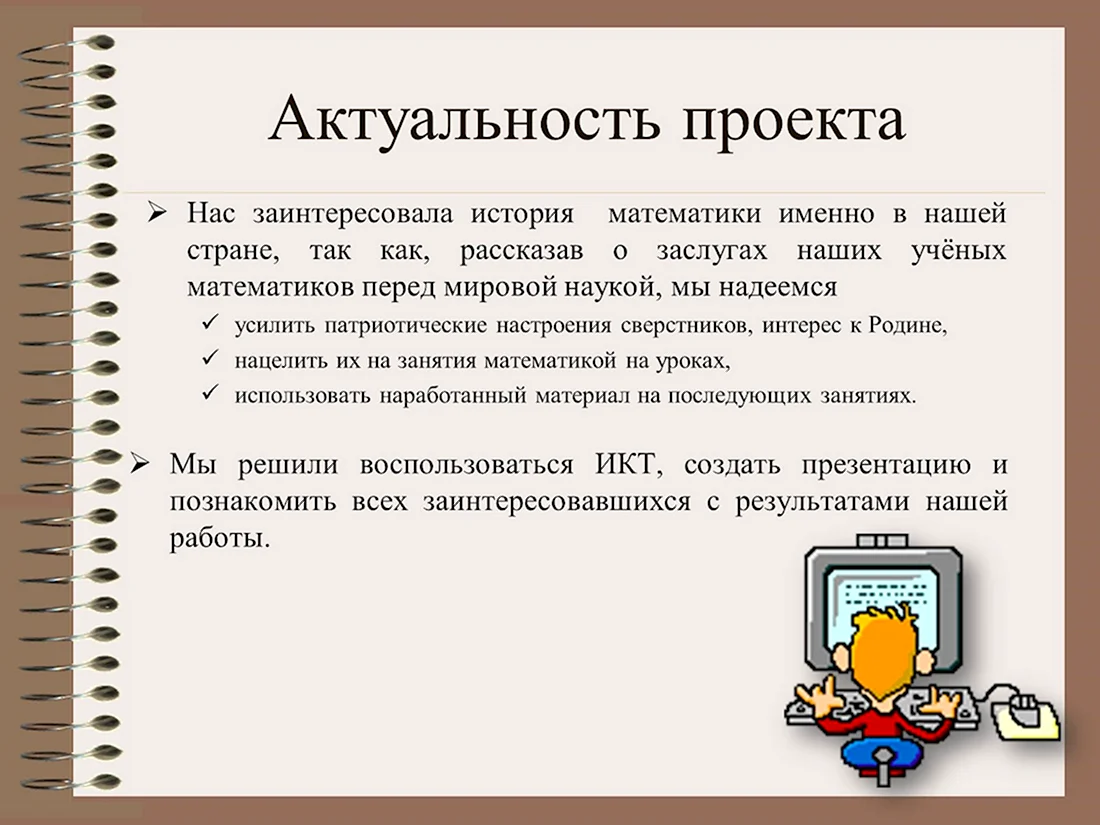 Актуальность проекта

➢ Нас заинтересовала история математики именно в нашей стране, так как, рассказав о заслугах наших учёных математиков перед мировой наукой, мы надеемся

✓ усилить патриотические настроения сверстников, интерес к Родине,

✓ нацелить их на занятия математикой на уроках,

✓ использовать наработанный материал на последующих занятиях.

➢ Мы решили воспользоваться ИКТ, создать презентацию и познакомить всех заинтересовавшихся с результатами нашей работы.